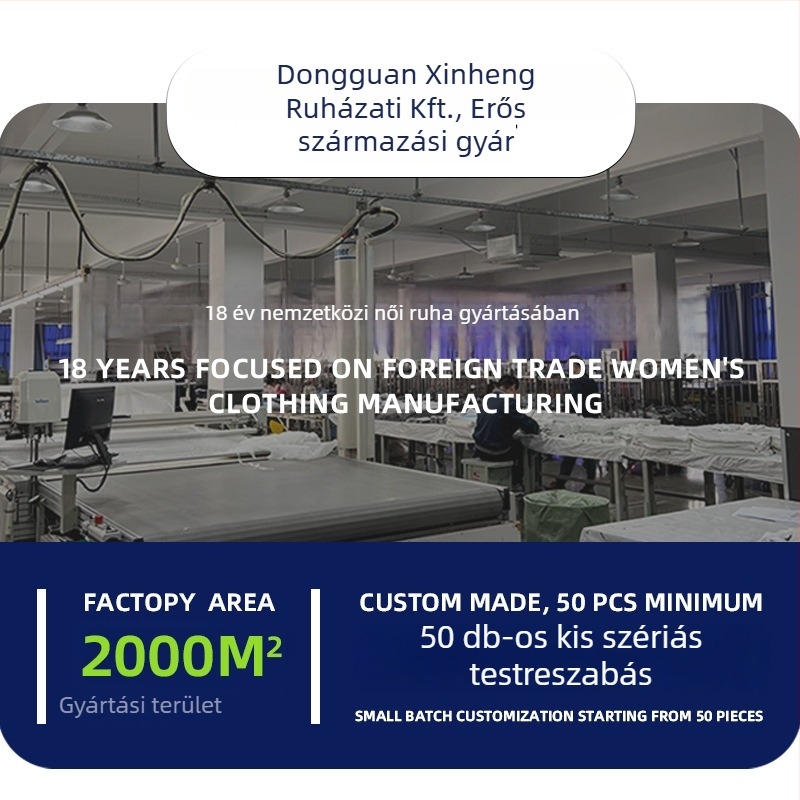 Dongguan Xinheng Ruházati Kft., Erős származási gyár

18 év nemzetközi női ruha gyártásában

18 YEARS FOCUSED ON FOREIGN TRADE WOMEN'S CLOTHING MANUFACTURING

FACTOPY AREA
$2000M^2$
Gyártási terület

CUSTOM MADE, 50 PCS MINIMUM
50 db-os kis szériás testreszabás
SMALL BATCH CUSTOMIZATION STARTING FROM 50 PIECES